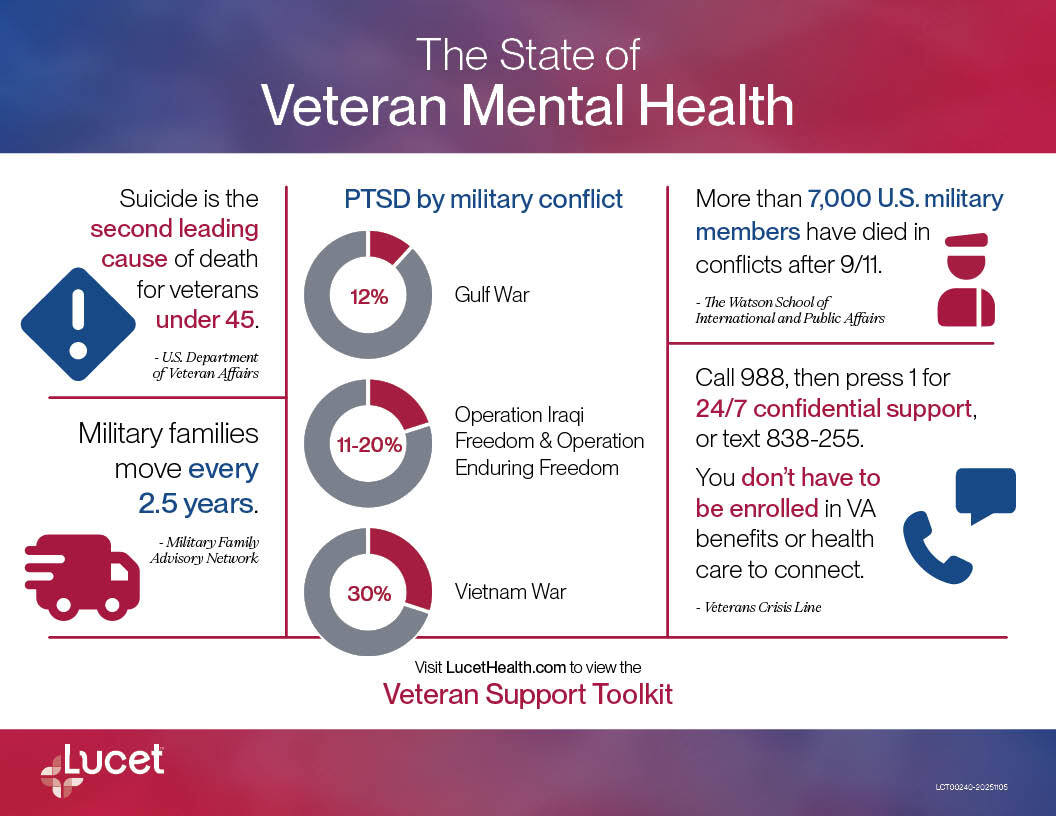 The State of
Veteran Mental Health

Suicide is the second leading cause of death for veterans under 45.

- U.S. Department of Veteran Affairs

Military families move every 2.5 years.

- Military Family Advisory Network

PTSD by military conflict

12%
Gulf War

11-20%
Operation Iraqi Freedom & Operation Enduring Freedom

30%
Vietnam War

More than 7,000 U.S. military members have died in conflicts after 9/11.

- The Watson School of International and Public Affairs

Call 988, then press 1 for 24/7 confidential support, or text 838-255.

You don't have to be enrolled in VA benefits or health care to connect.

- Veterans Crisis Line

Visit LucetHealth.com to view the
Veteran Support Toolkit

Lucet

LCT00240-20251105